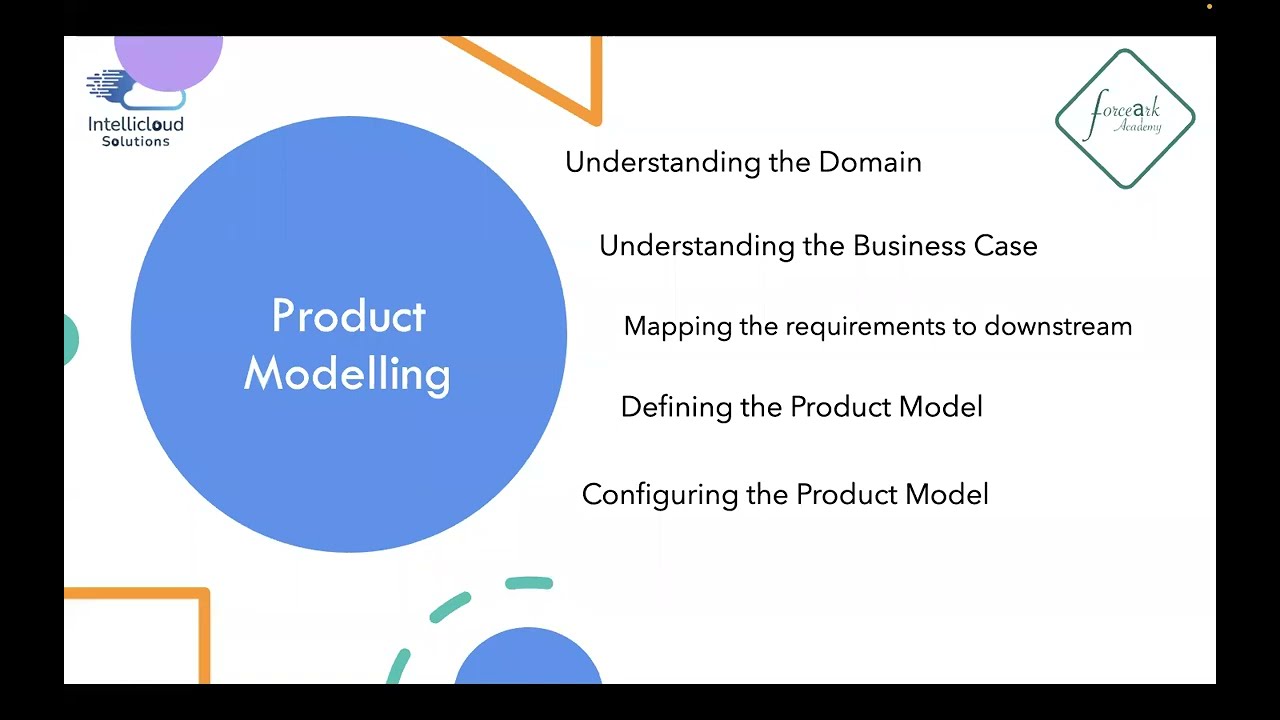 Intellicloud Solutions

forceark Academy

Product Modelling

Understanding the Domain

Understanding the Business Case

Mapping the requirements to downstream

Defining the Product Model

Configuring the Product Model